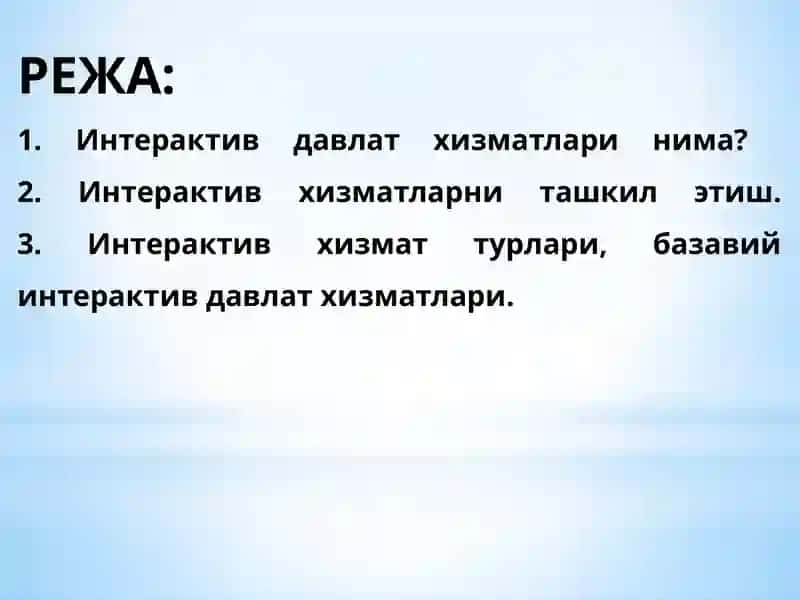 РЕЖА:

1. Интерактив давлат хизматлари нима?

2. Интерактив хизматларни ташкил этиш.

3. Интерактив хизмат турлари, базавий интерактив давлат хизматлари.